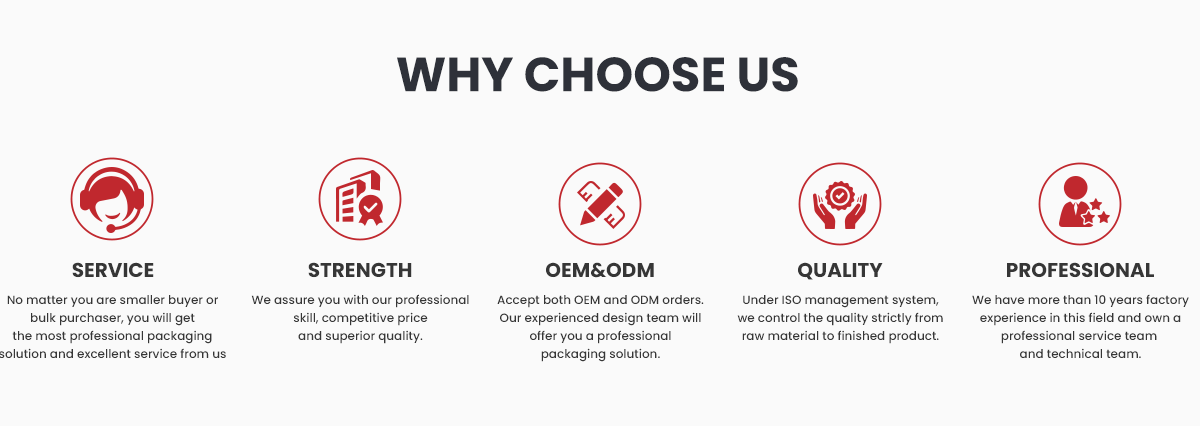 WHY CHOOSE US

SERVICE

No matter you are smaller buyer or bulk purchaser, you will get the most professional packaging solution and excellent service from us

STRENGTH

We assure you with our professional skill, competitive price and superior quality.

OEM&ODM

Accept both OEM and ODM orders. Our experienced design team will offer you a professional packaging solution.

QUALITY

Under ISO management system, we control the quality strictly from raw material to finished product.

PROFESSIONAL

We have more than 10 years factory experience in this field and own a professional service team and technical team.